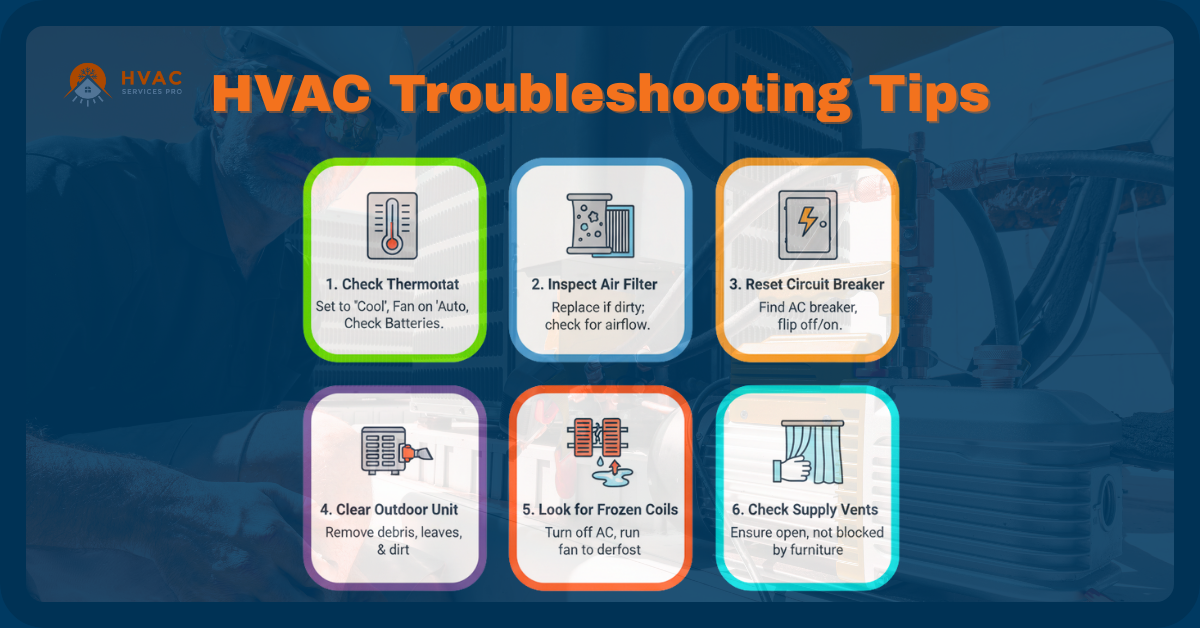 HVAC SERVICES PRO

HVAC Troubleshooting Tips

1. Check Thermottat
Set to 'Cool', Fan on 'Auto, Check Batteries.

2. Inspect Air Filter
Replace if dirty; check for airflow.

3. Reset Circuit Breaker
Find AC breaker, flip off/on.

4. Clear Outdoor Unit
Remove debris, leaves, & dirt

5. Look for Frozen Coils
Turn off AC, run fan to derfost

6. Check Supply Vents
Ensure open, not blocked by furniture